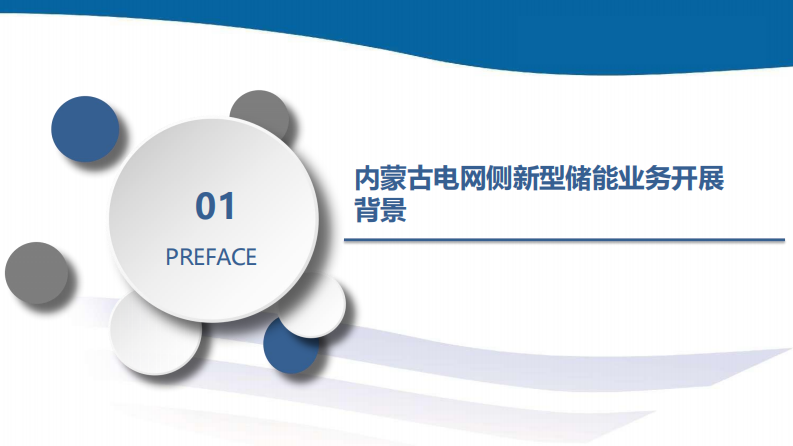 01

PREFACE

内蒙古电网侧新型储能业务开展背景